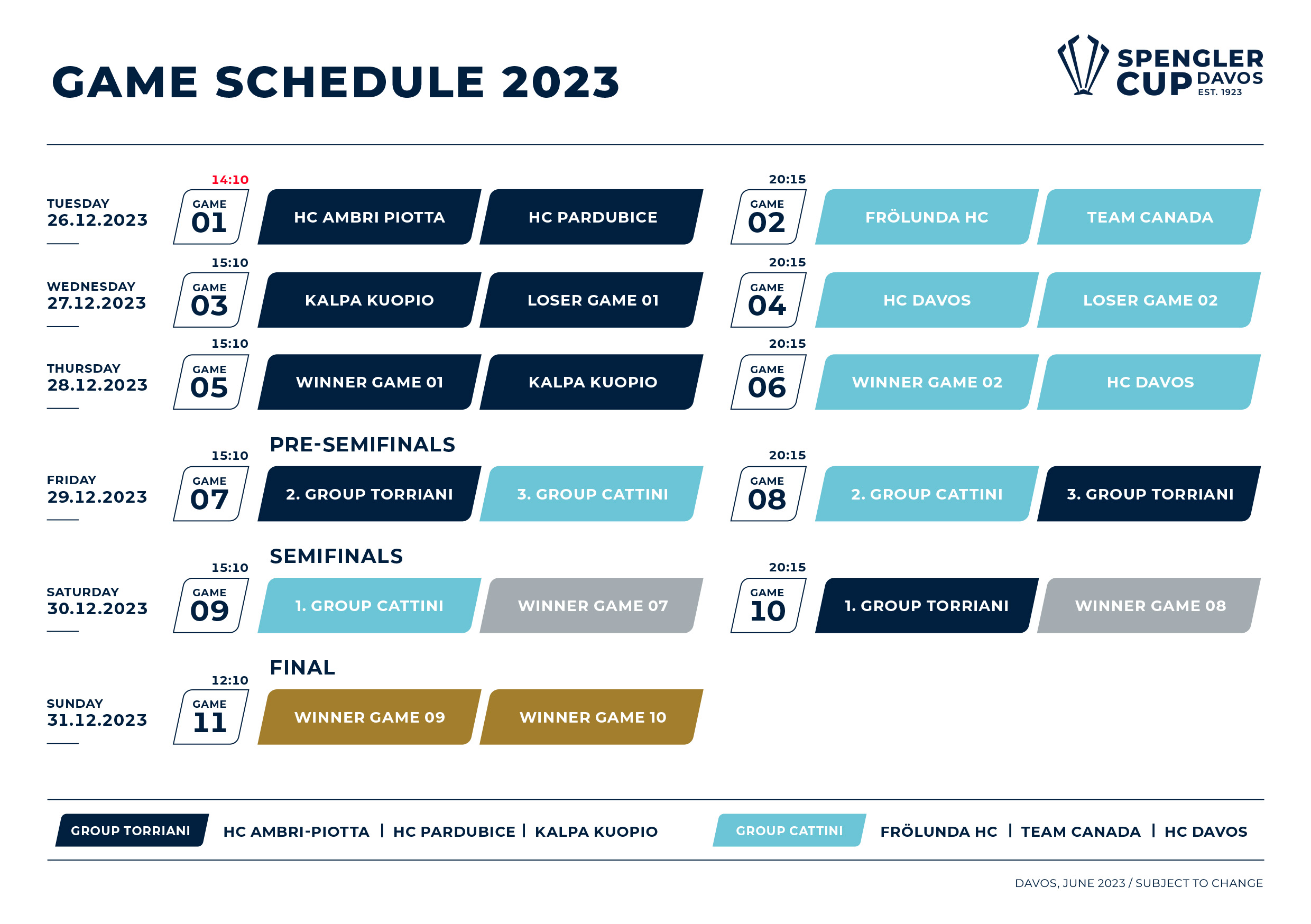 GAME SCHEDULE 2023

SPENGLER CUP DAVOS EST. 1923

TUESDAY
26.12.2023

14:10
GAME 01
HC AMBRI PIOTTA
HC PARDUBICE

20:15
GAME 02
FRÖLUNDA HC
TEAM CANADA

WEDNESDAY
27.12.2023

15:10
GAME 03
KALPA KUOPIO
LOSER GAME 01

20:15
GAME 04
HC DAVOS
LOSER GAME 02

THURSDAY
28.12.2023

15:10
GAME 05
WINNER GAME 01
KALPA KUOPIO

20:15
GAME 06
WINNER GAME 02
HC DAVOS

PRE-SEMIFINALS

FRIDAY
29.12.2023

15:10
GAME 07
2. GROUP TORRIANI
3. GROUP CATTINI

20:15
GAME 08
2. GROUP CATTINI
3. GROUP TORRIANI

SEMIFINALS

SATURDAY
30.12.2023

15:10
GAME 09
1. GROUP CATTINI
WINNER GAME 07

20:15
GAME 10
1. GROUP TORRIANI
WINNER GAME 08

FINAL

SUNDAY
31.12.2023

12:10
GAME 11
WINNER GAME 09
WINNER GAME 10

GROUP TORRIANI HC AMBRI-PIOTTA | HC PARDUBICE | KALPA KUOPIO

GROUP CATTINI FRÖLUNDA HC | TEAM CANADA | HC DAVOS

DAVOS, JUNE 2023 / SUBJECT TO CHANGE